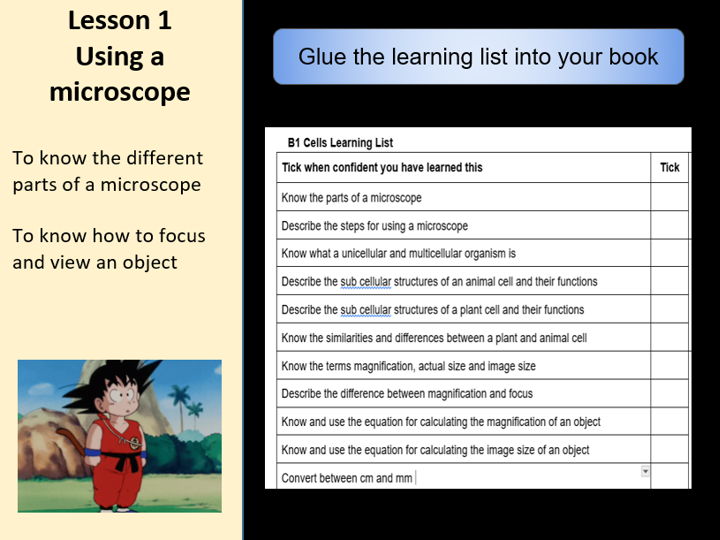 Lesson 1
Using a microscope

To know the different parts of a microscope

To know how to focus and view an object

Glue the learning list into your book

B1 Cells Learning List

| Tick when confident you have learned this | Tick |
|---|---|
| Know the parts of a microscope | |
| Describe the steps for using a microscope | |
| Know what a unicellular and multicellular organism is | |
| Describe the sub cellular structures of an animal cell and their functions | |
| Describe the sub cellular structures of a plant cell and their functions | |
| Know the similarities and differences between a plant and animal cell | |
| Know the terms magnification, actual size and image size | |
| Describe the difference between magnification and focus | |
| Know and use the equation for calculating the magnification of an object | |
| Know and use the equation for calculating the image size of an object | |
| Convert between cm and mm | |